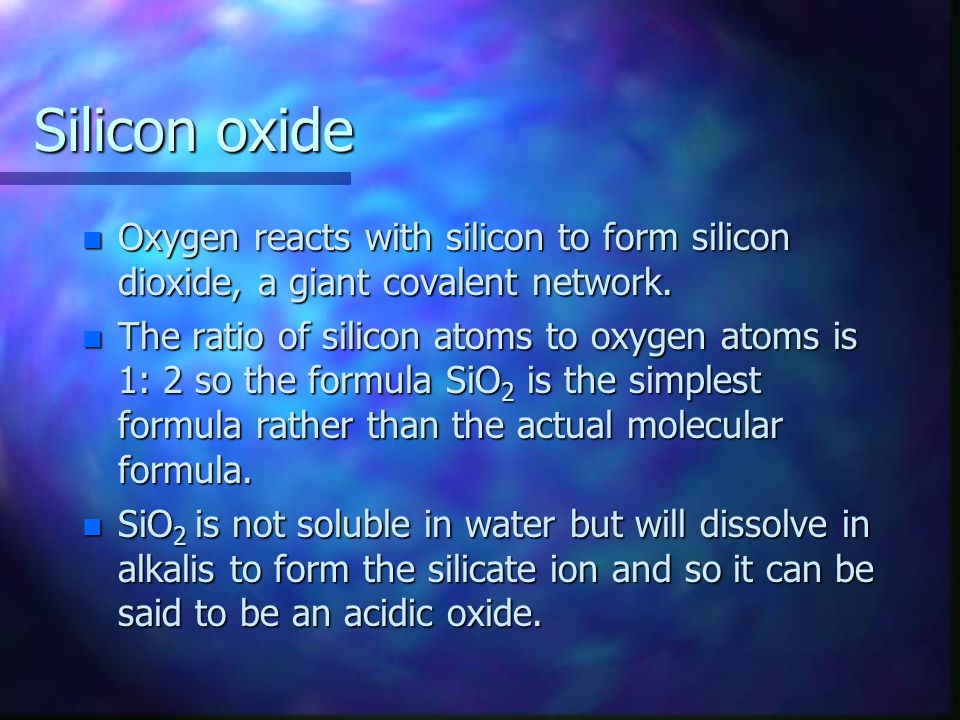 Silicon oxide

- Oxygen reacts with silicon to form silicon dioxide, a giant covalent network.
- The ratio of silicon atoms to oxygen atoms is 1: 2 so the formula $SiO_2$ is the simplest formula rather than the actual molecular formula.
- $SiO_2$ is not soluble in water but will dissolve in alkalis to form the silicate ion and so it can be said to be an acidic oxide.